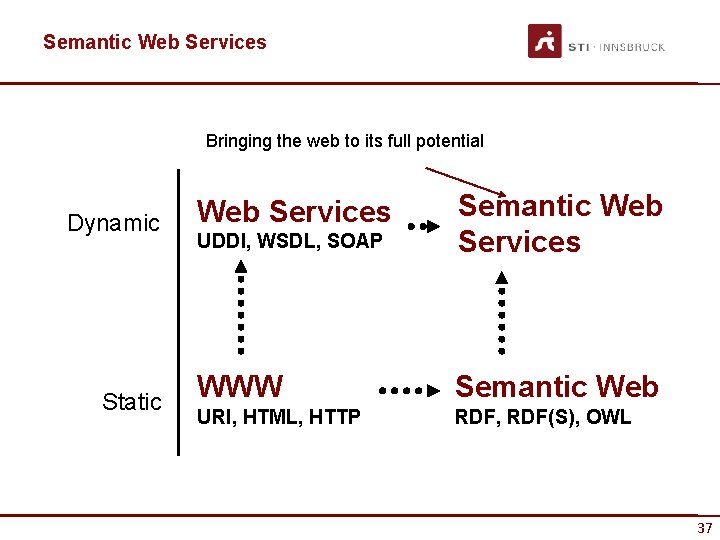 Semantic Web Services

STI · INNSBRUCK

Bringing the web to its full potential

Dynamic

Web Services
UDDI, WSDL, SOAP

Semantic Web Services

Static

WWW
URI, HTML, HTTP

Semantic Web
RDF, RDF(S), OWL

37